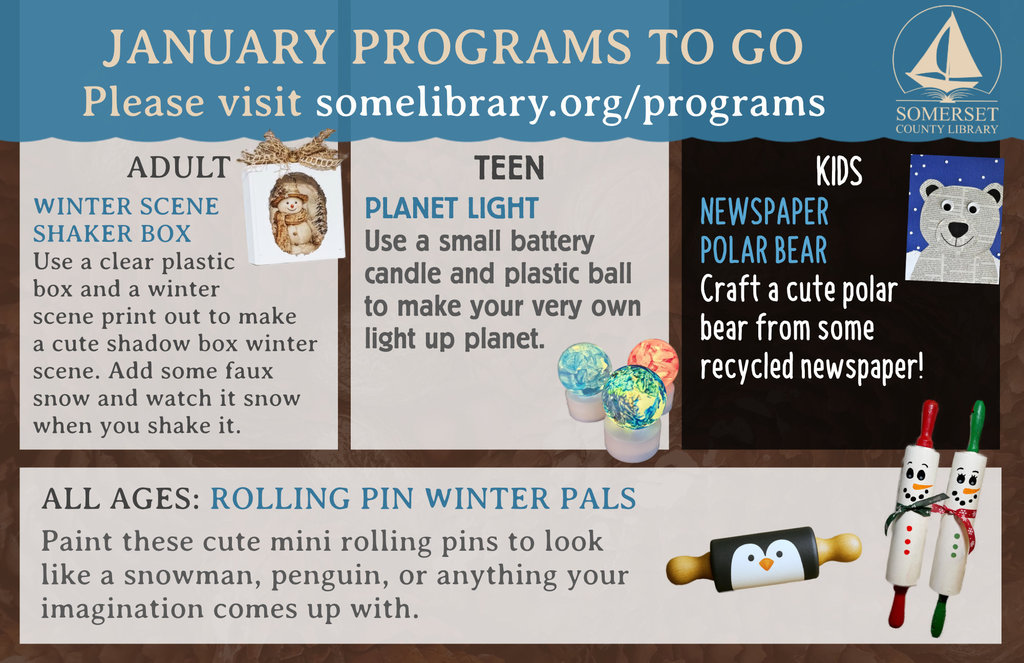 JANUARY PROGRAMS TO GO
Please visit somelibrary.org/programs

SOMERSET COUNTY LIBRARY

ADULT
WINTER SCENE SHAKER BOX
Use a clear plastic box and a winter scene print out to make a cute shadow box winter scene. Add some faux snow and watch it snow when you shake it.

TEEN
PLANET LIGHT
Use a small battery candle and plastic ball to make your very own light up planet.

KIDS
NEWSPAPER POLAR BEAR
Craft a cute polar bear from some recycled newspaper!

ALL AGES: ROLLING PIN WINTER PALS
Paint these cute mini rolling pins to look like a snowman, penguin, or anything your imagination comes up with.